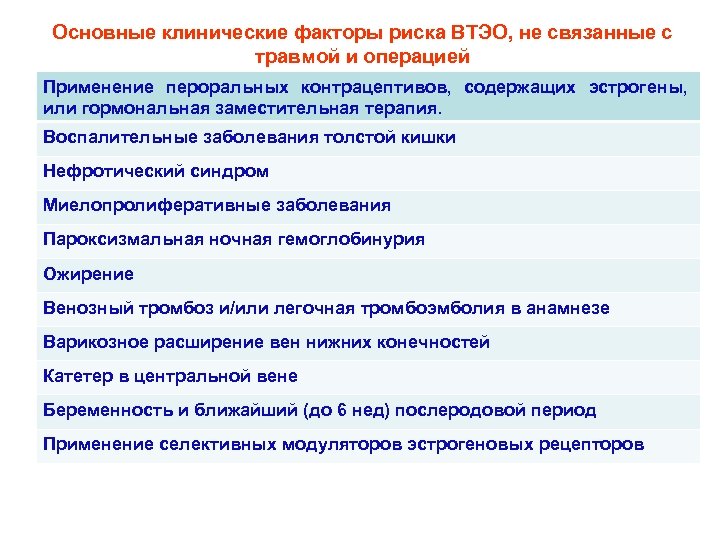 Основные клинические факторы риска ВТЭО, не связанные с травмой и операцией

| Применение пероральных контрацептивов, содержащих эстрогены, или гормональная заместительная терапия. |
|---|
| Воспалительные заболевания толстой кишки |
| Нефротический синдром |
| Миелопролиферативные заболевания |
| Пароксизмальная ночная гемоглобинурия |
| Ожирение |
| Венозный тромбоз и/или легочная тромбоэмболия в анамнезе |
| Варикозное расширение вен нижних конечностей |
| Катетер в центральной вене |
| Беременность и ближайший (до 6 нед) послеродовой период |
| Применение селективных модуляторов эстрогеновых рецепторов |